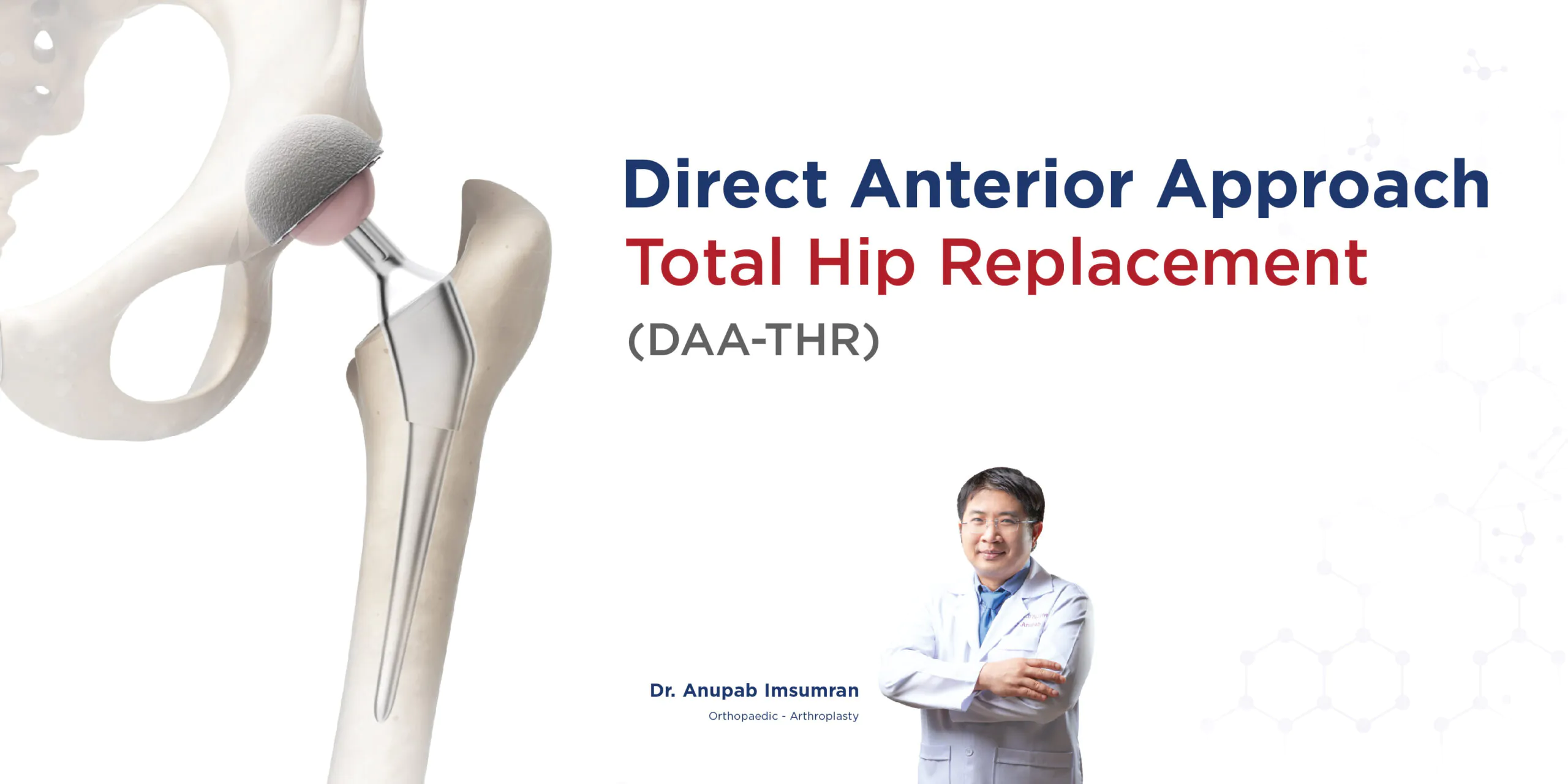 Direct Anterior Approach
Total Hip Replacement
(DAA-THR)

Dr. Anupab Imsumran
Orthopaedic - Arthroplasty